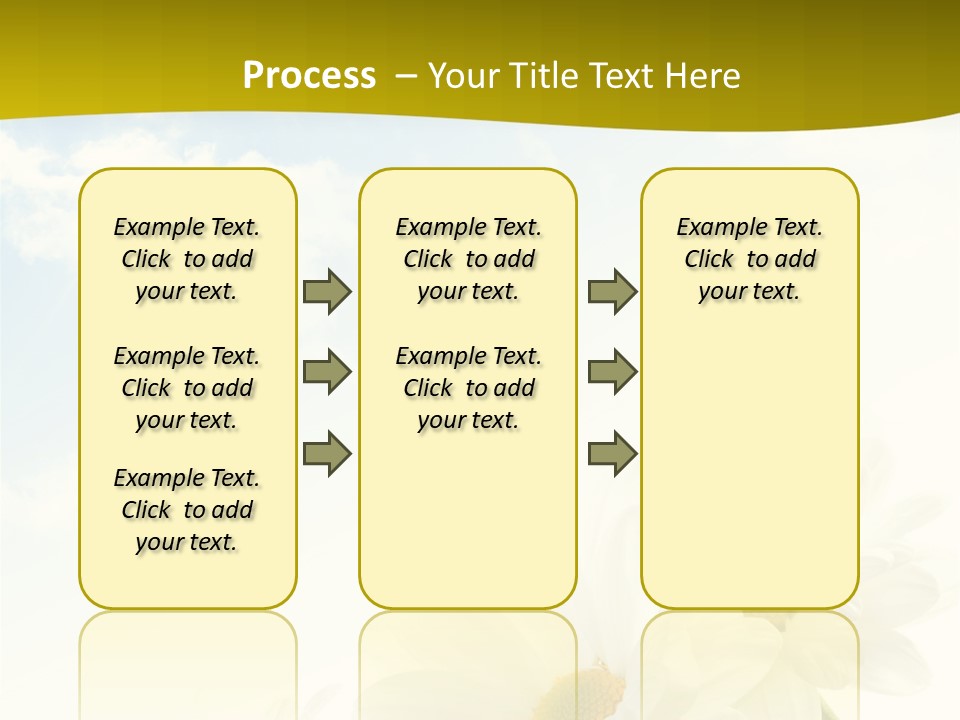 Process – Your Title Text Here

Example Text. Click to add your text.

Example Text. Click to add your text.

Example Text. Click to add your text.

Example Text. Click to add your text.

Example Text. Click to add your text.

Example Text. Click to add your text.